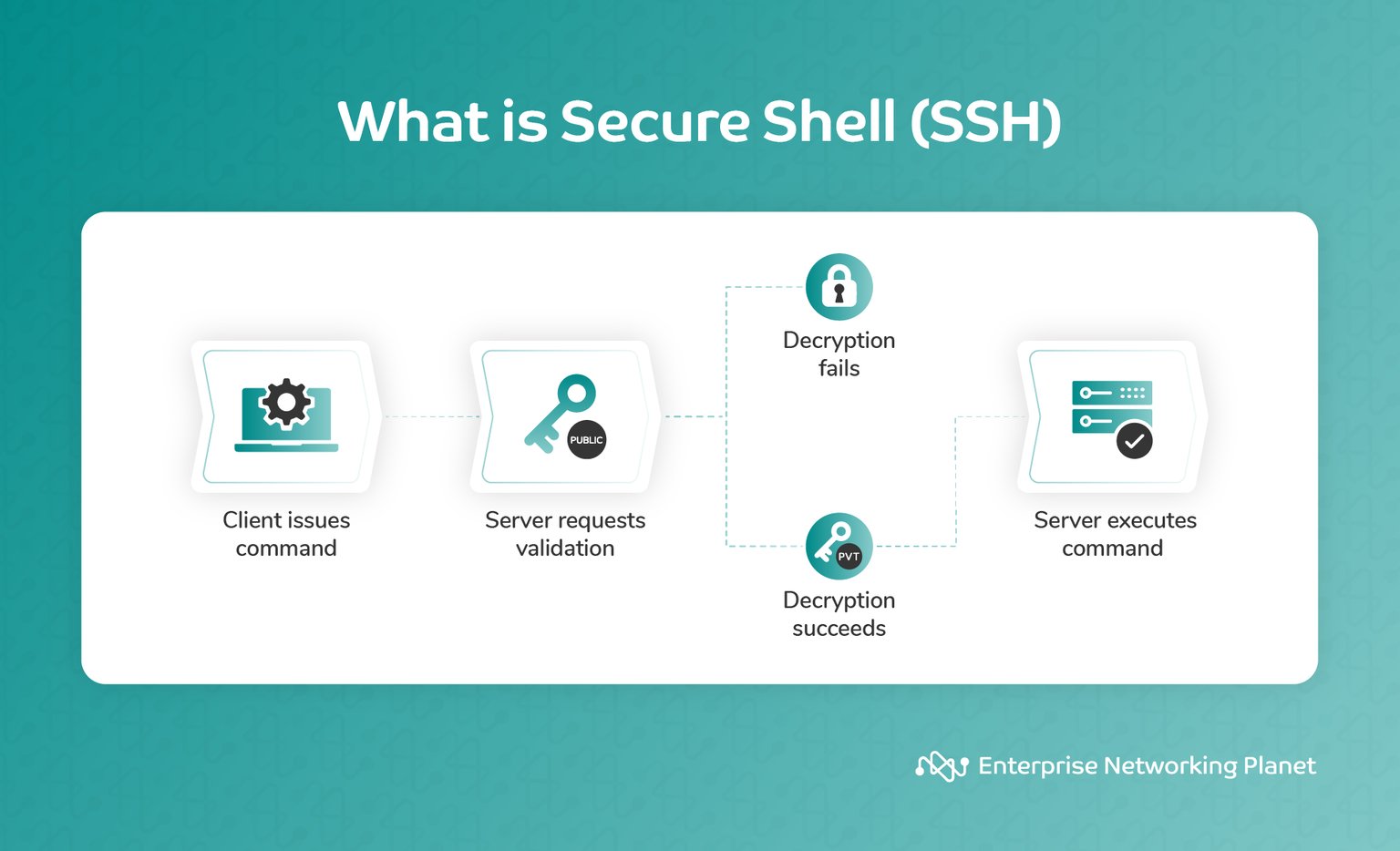 What is Secure Shell (SSH)

Client issues command

PUBLIC

Server requests validation

Decryption fails

PVT

Decryption succeeds

Server executes command

Enterprise Networking Planet